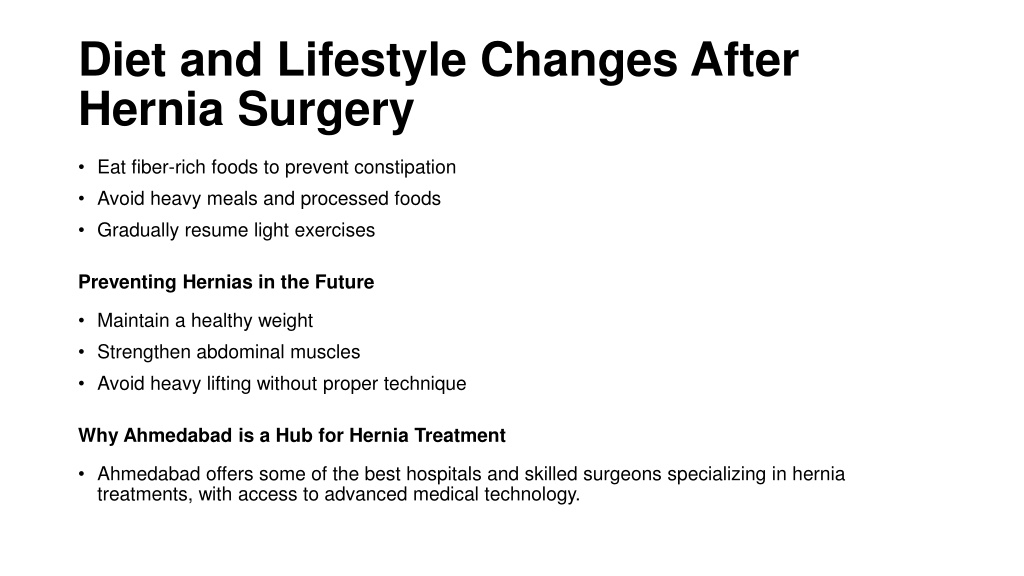 Diet and Lifestyle Changes After Hernia Surgery

• Eat fiber-rich foods to prevent constipation
• Avoid heavy meals and processed foods
• Gradually resume light exercises

Preventing Hernias in the Future

• Maintain a healthy weight
• Strengthen abdominal muscles
• Avoid heavy lifting without proper technique

Why Ahmedabad is a Hub for Hernia Treatment

• Ahmedabad offers some of the best hospitals and skilled surgeons specializing in hernia treatments, with access to advanced medical technology.